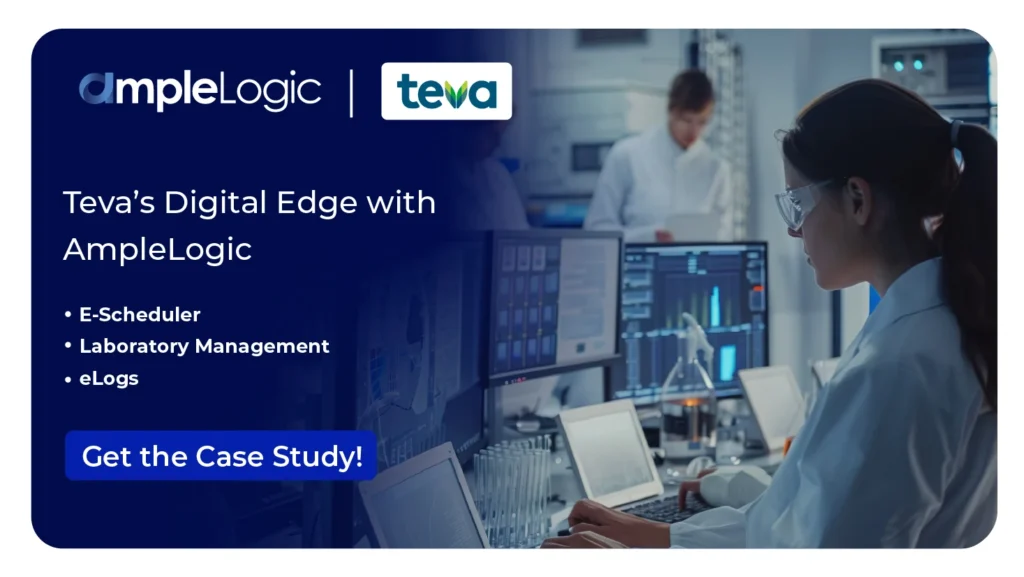 ampleLogic | teva

Teva's Digital Edge with AmpleLogic

• E-Scheduler
• Laboratory Management
• eLogs

Get the Case Study!